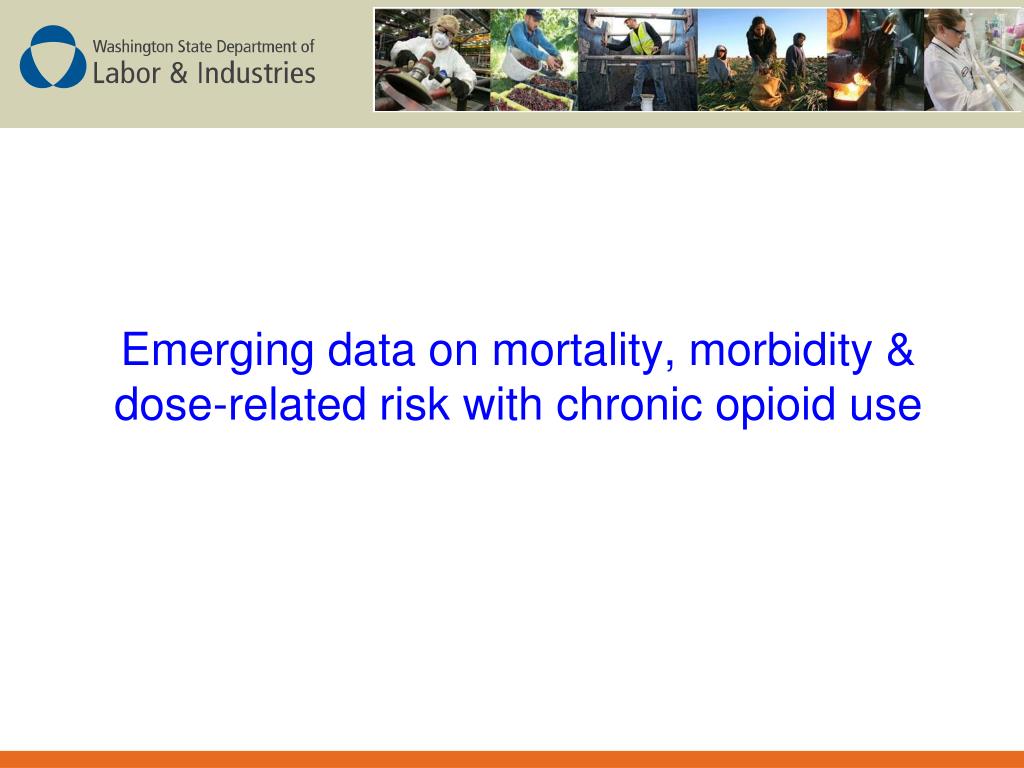 Washington State Department of
Labor & Industries

Emerging data on mortality, morbidity & dose-related risk with chronic opioid use